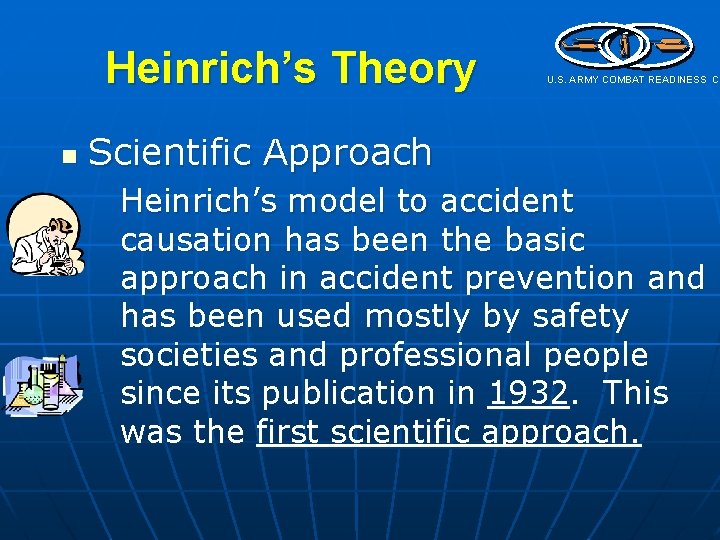 Heinrich's Theory

U.S. ARMY COMBAT READINESS C

Scientific Approach

Heinrich's model to accident causation has been the basic approach in accident prevention and has been used mostly by safety societies and professional people since its publication in 1932. This was the first scientific approach.